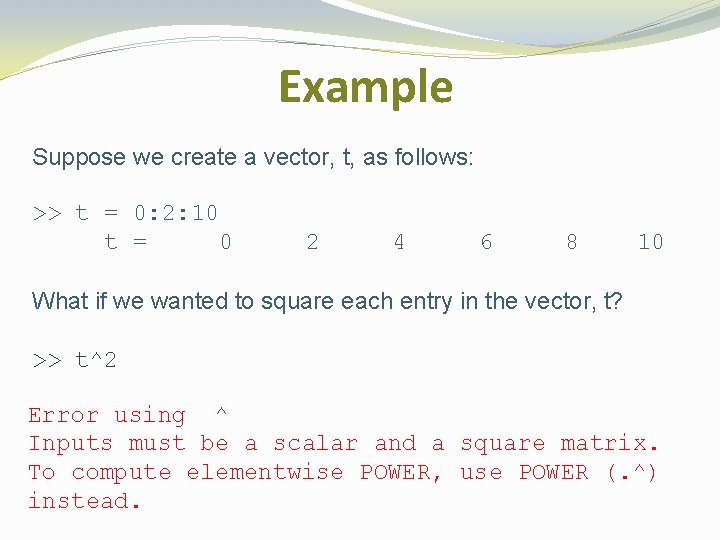 Example

Suppose we create a vector, t, as follows:

>> t = 0:2:10
t = 0 2 4 6 8 10

What if we wanted to square each entry in the vector, t?

>> t^2

Error using ^
Inputs must be a scalar and a square matrix.
To compute elementwise POWER, use POWER (.^) instead.